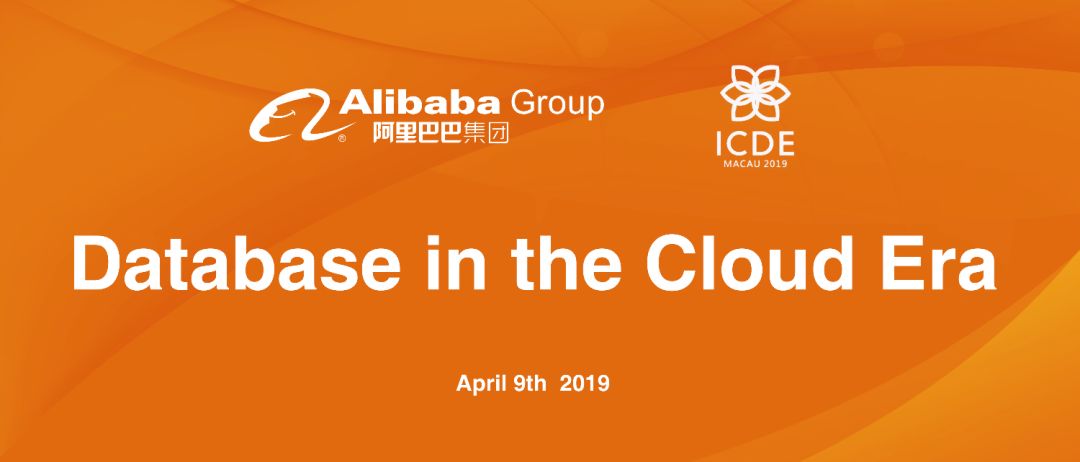 Alibaba Group
阿里巴巴集团

ICDE
MACAU 2019

Database in the Cloud Era

April 9th 2019